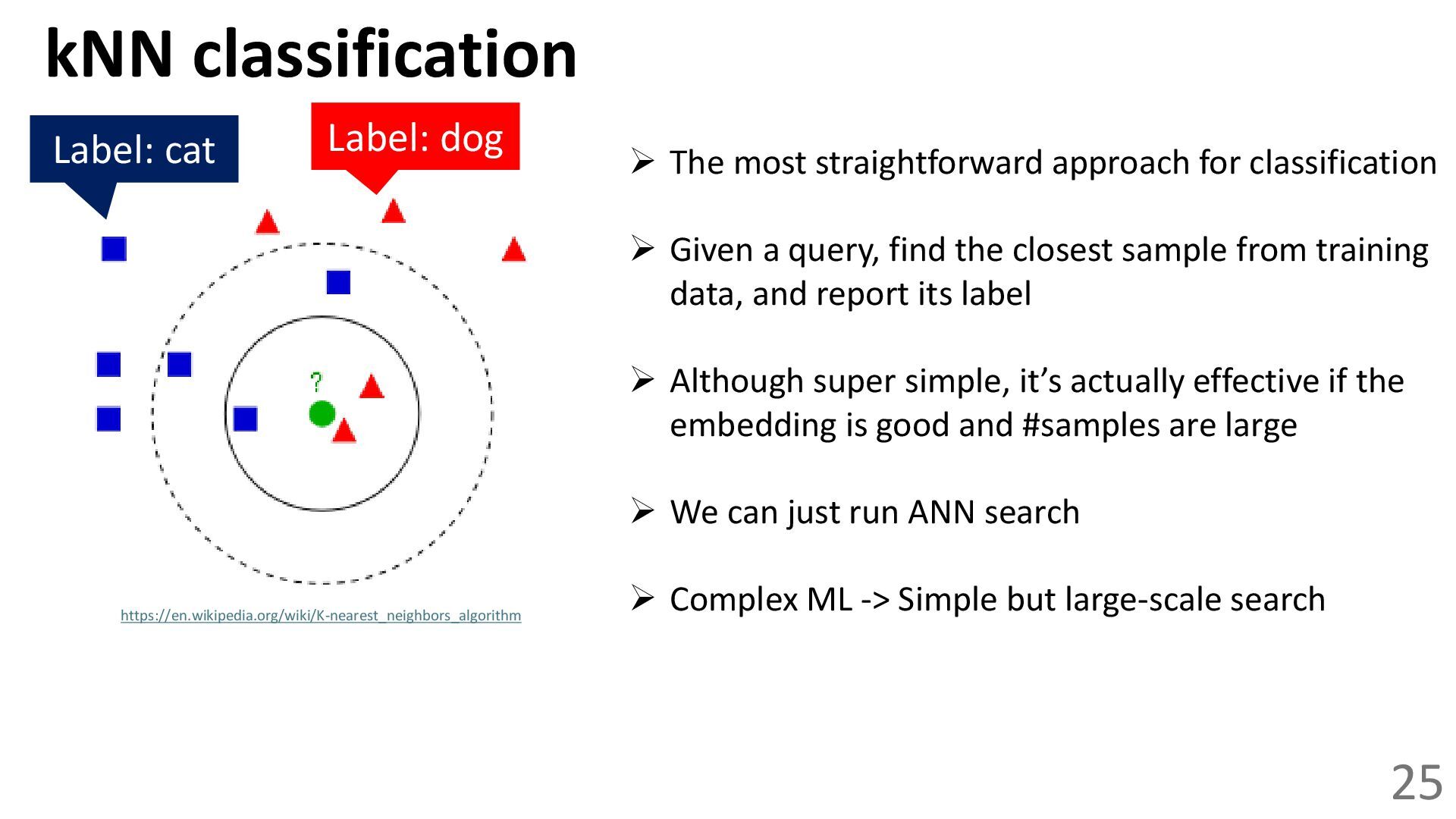 kNN classification

Label: cat

Label: dog

?

https://en.wikipedia.org/wiki/K-nearest_neighbors_algorithm

➢ The most straightforward approach for classification

➢ Given a query, find the closest sample from training data, and report its label

➢ Although super simple, it's actually effective if the embedding is good and #samples are large

➢ We can just run ANN search

➢ Complex ML -> Simple but large-scale search

25